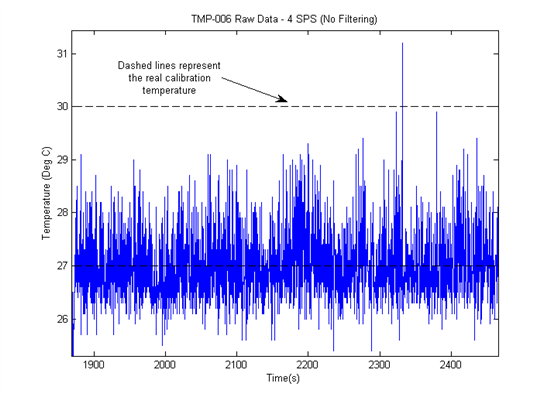 TMP-006 Raw Data - 4 SPS (No Filtering)

Dashed lines represent the real calibration temperature

Temperature (Deg C)

31
30
29
28
27
26

1900 2000 2100 2200 2300 2400

Time(s)